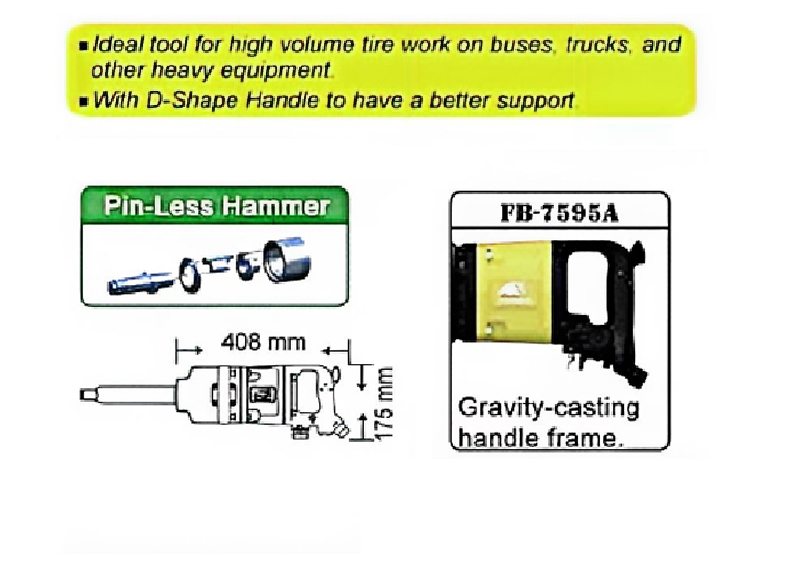 ▪ Ideal tool for high volume tire work on buses, trucks, and other heavy equipment.
▪ With D-Shape Handle to have a better support.

Pin-Less Hammer

408 mm

175 mm

FB-7595A

Gravity-casting handle frame.